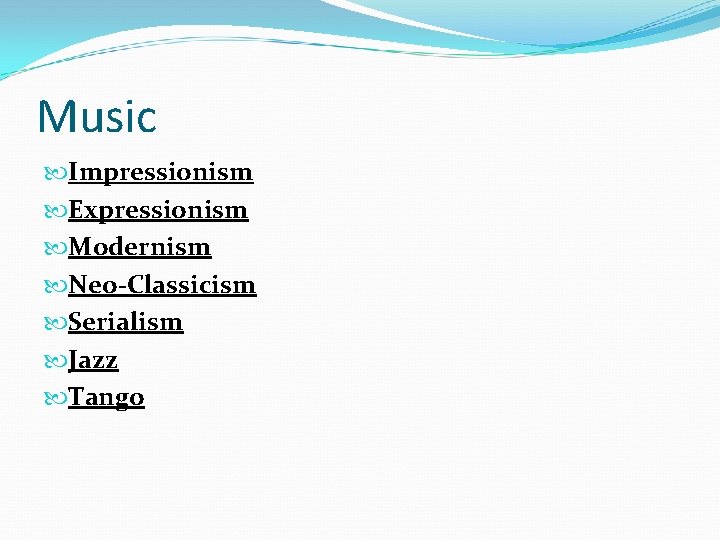 Music

Impressionism
Expressionism
Modernism
Neo-Classicism
Serialism
Jazz
Tango